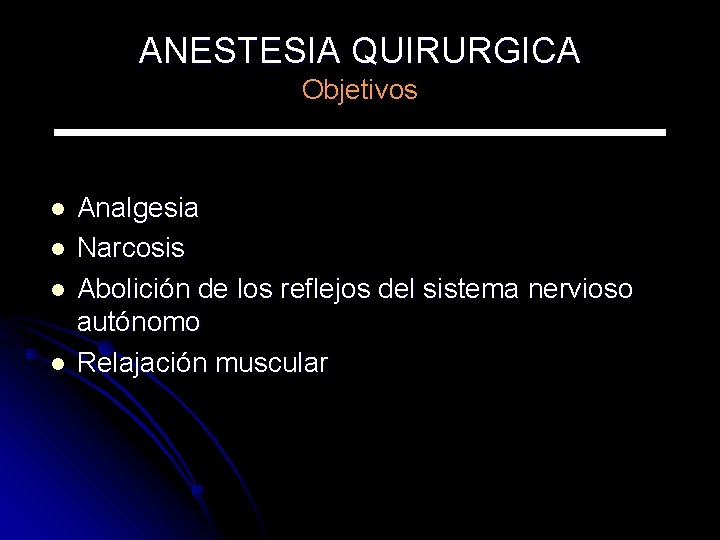 ANESTESIA QUIRURGICA
Objetivos

- Analgesia
- Narcosis
- Abolición de los reflejos del sistema nervioso autónomo
- Relajación muscular